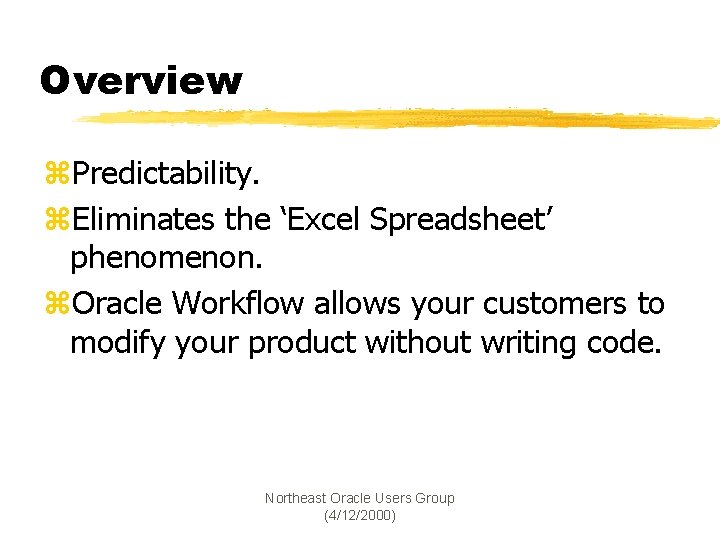 Overview

⌘Predictability.

⌘Eliminates the ‘Excel Spreadsheet’ phenomenon.

⌘Oracle Workflow allows your customers to modify your product without writing code.

Northeast Oracle Users Group
(4/12/2000)